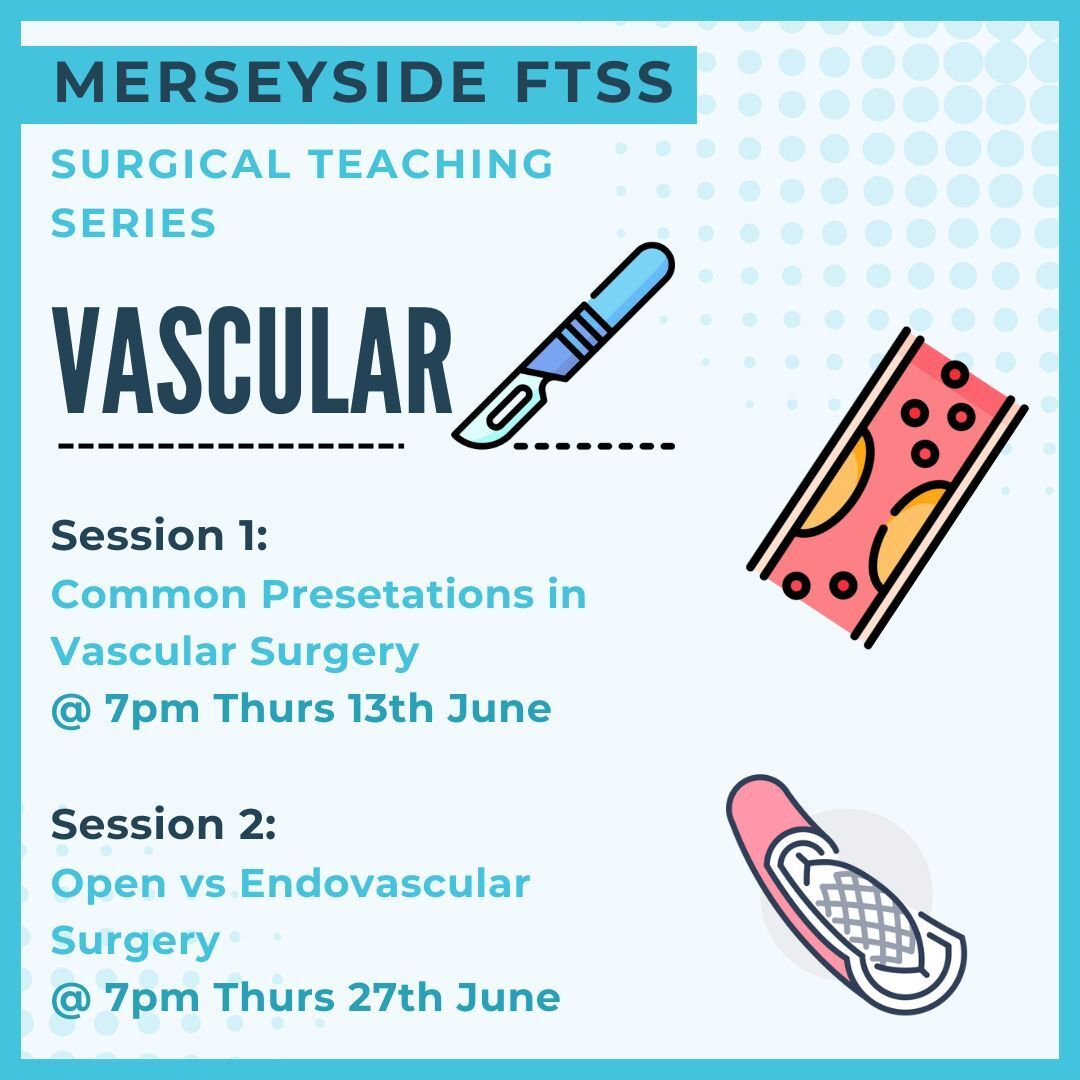 MERSEYSIDE FTSS

SURGICAL TEACHING SERIES

VASCULAR

Session 1:
Common Presetations in Vascular Surgery
@ 7pm Thurs 13th June

Session 2:
Open vs Endovascular Surgery
@ 7pm Thurs 27th June